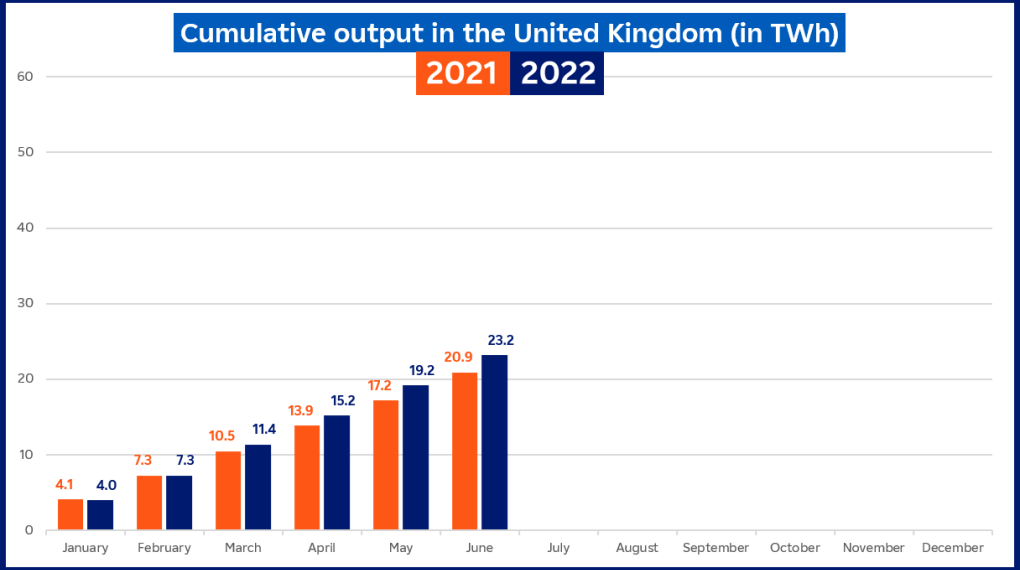 Cumulative output in the United Kingdom (in TWh)

2021 2022

60
50
40
30
20
10
0

4.1 4.0
7.3 7.3
10.5 11.4
13.9 15.2
17.2 19.2
20.9 23.2

January February March April May June July August September October November December